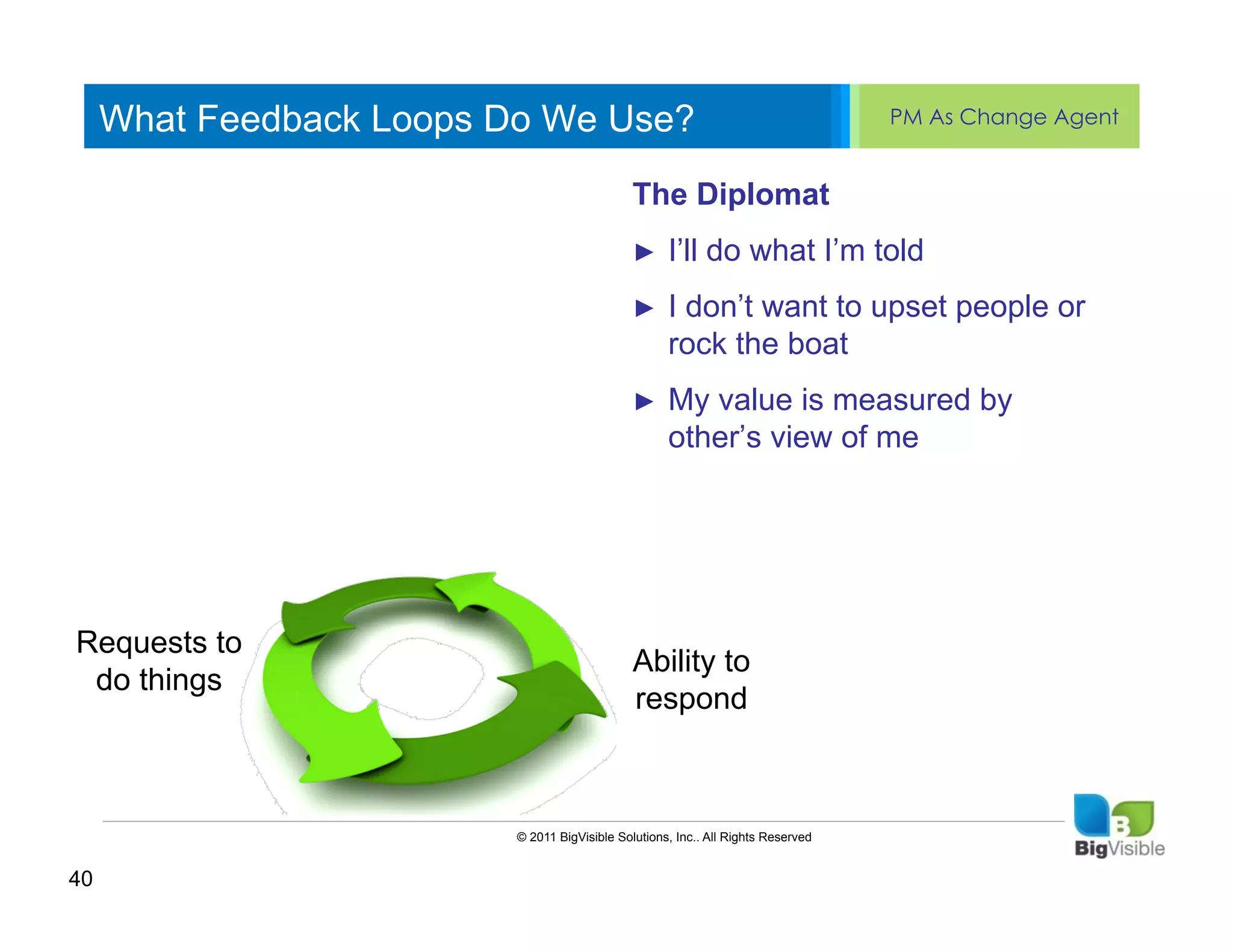 What Feedback Loops Do We Use?

PM As Change Agent

The Diplomat

► I'll do what I'm told

► I don't want to upset people or rock the boat

► My value is measured by other's view of me

Requests to do things

Ability to respond

© 2011 BigVisible Solutions, Inc.. All Rights Reserved

B

BigVisible

40